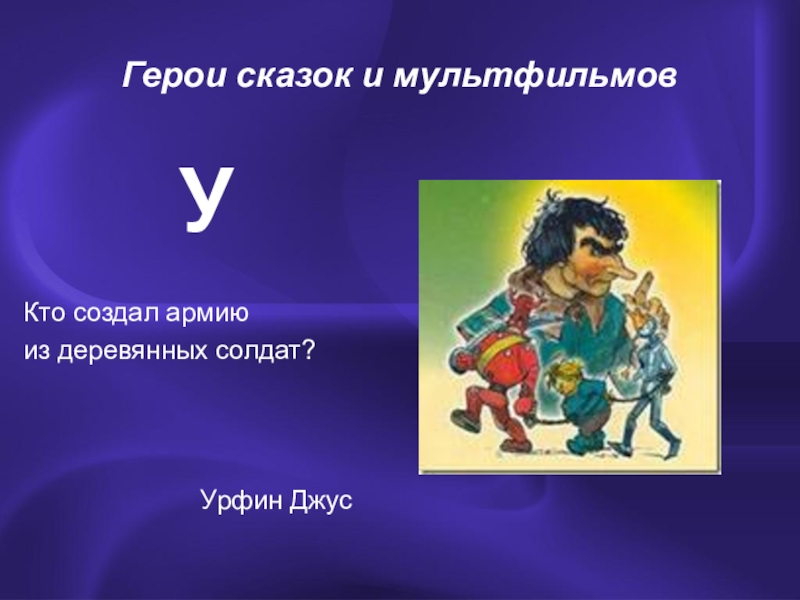 Герои сказок и мультфильмов

У

Кто создал армию
из деревянных солдат?

Урфин Джус